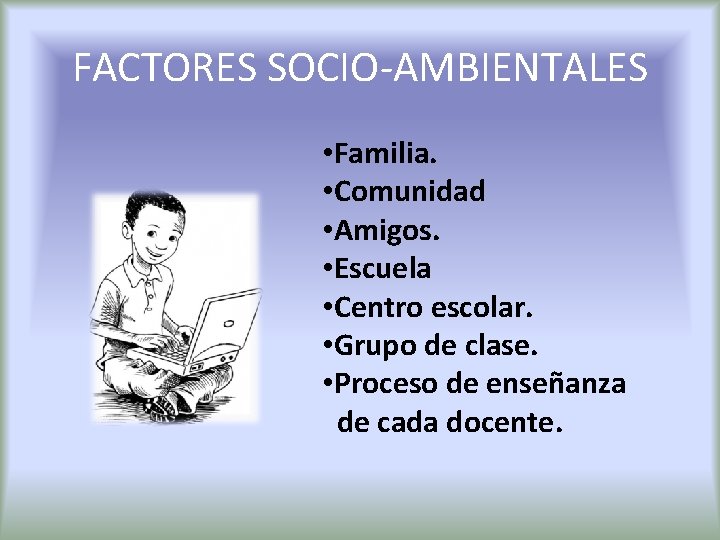 FACTORES SOCIO-AMBIENTALES

•Familia.
•Comunidad
•Amigos.
•Escuela
•Centro escolar.
•Grupo de clase.
•Proceso de enseñanza de cada docente.